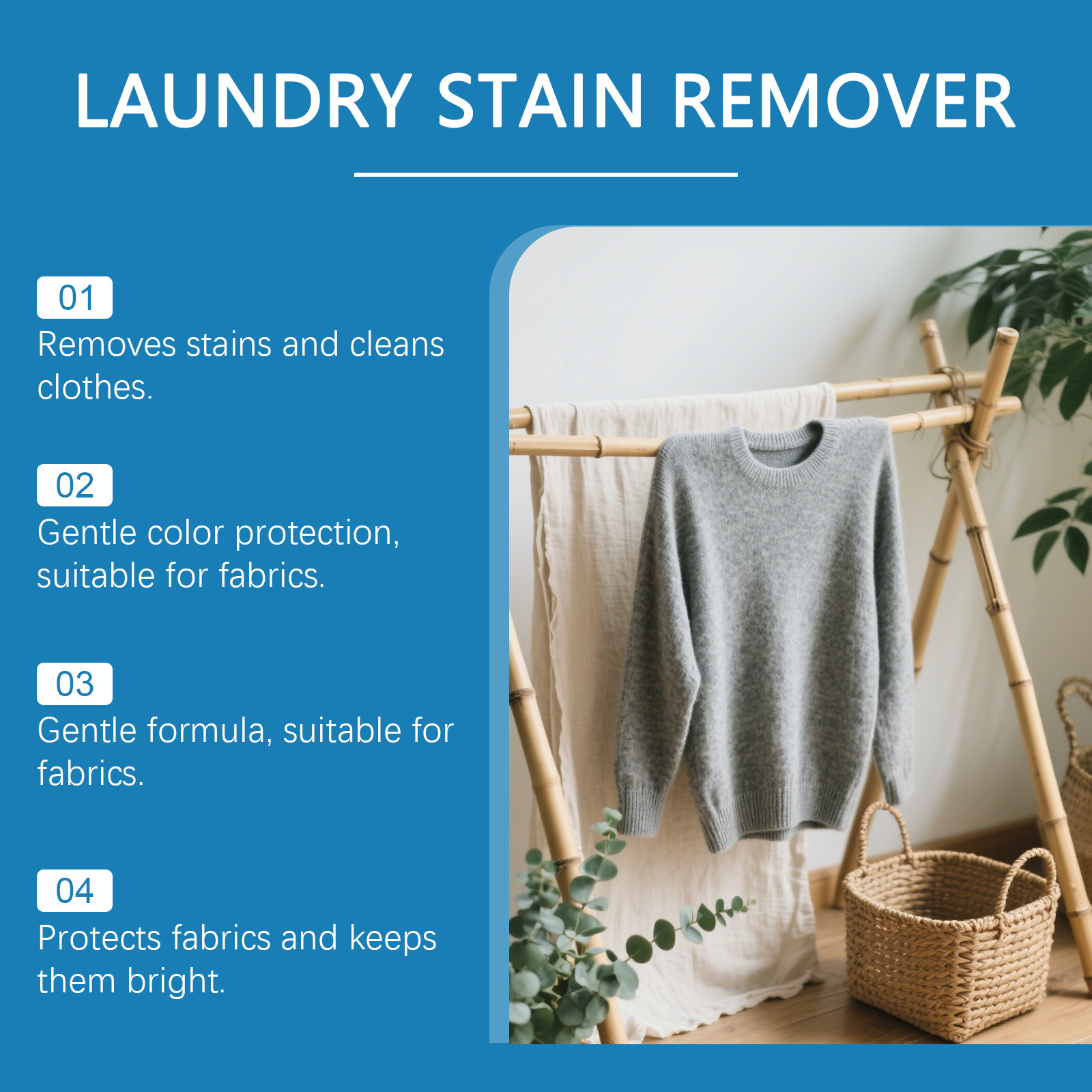 LAUNDRY STAIN REMOVER

01
Removes stains and cleans clothes.

02
Gentle color protection, suitable for fabrics.

03
Gentle formula, suitable for fabrics.

04
Protects fabrics and keeps them bright.